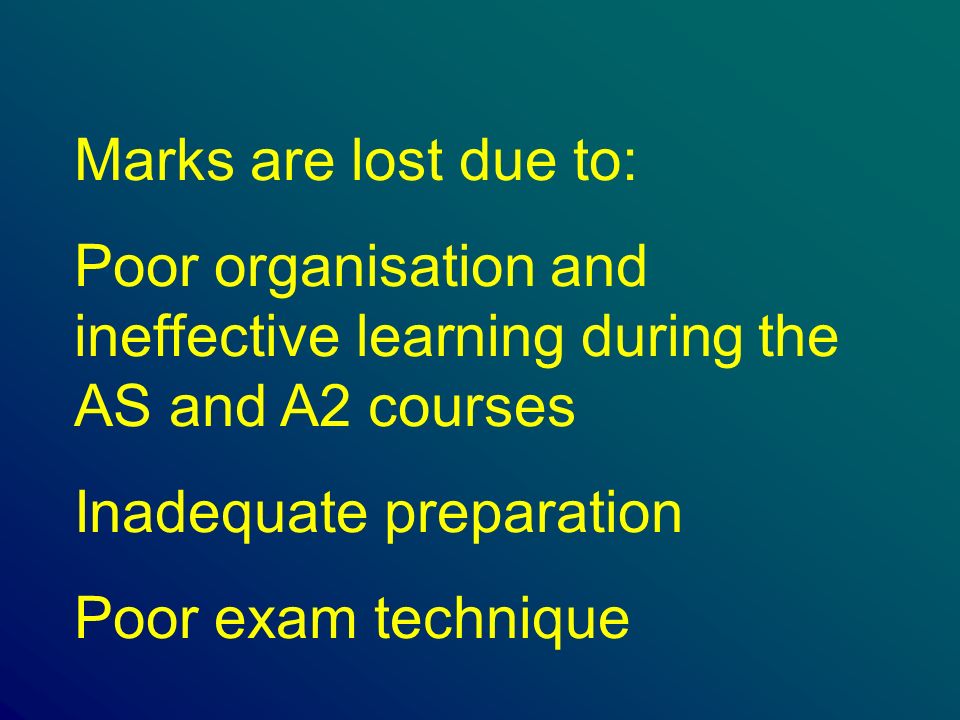 Marks are lost due to:

Poor organisation and ineffective learning during the AS and A2 courses

Inadequate preparation

Poor exam technique